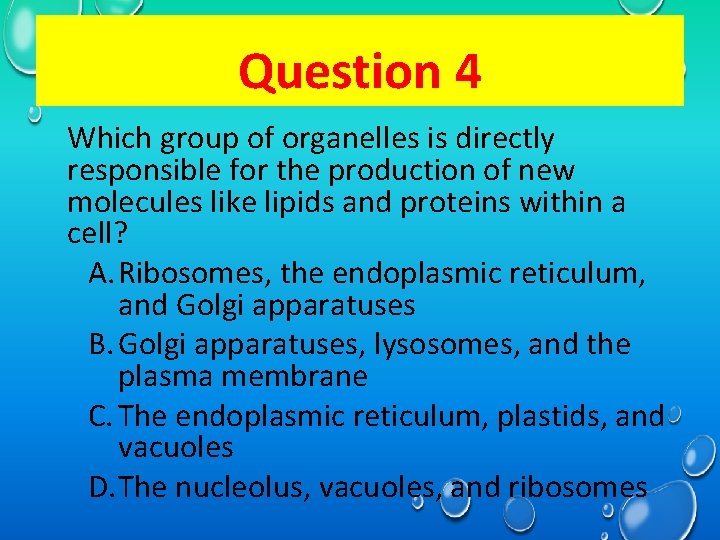 Question 4

Which group of organelles is directly responsible for the production of new molecules like lipids and proteins within a cell?

A. Ribosomes, the endoplasmic reticulum, and Golgi apparatuses

B. Golgi apparatuses, lysosomes, and the plasma membrane

C. The endoplasmic reticulum, plastids, and vacuoles

D. The nucleolus, vacuoles, and ribosomes